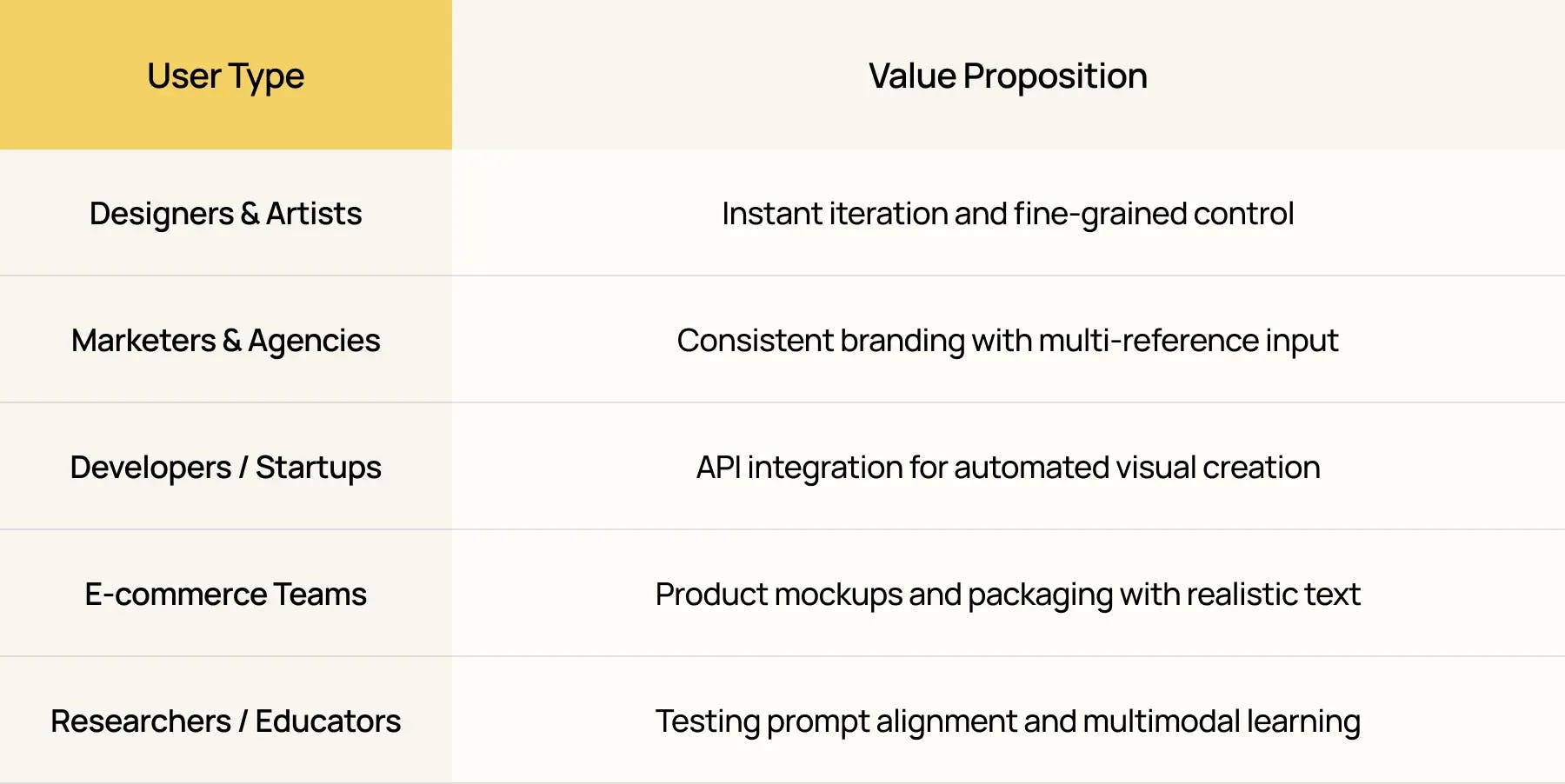 | User Type | Value Proposition |
|---|---|
| Designers & Artists | Instant iteration and fine-grained control |
| Marketers & Agencies | Consistent branding with multi-reference input |
| Developers / Startups | API integration for automated visual creation |
| E-commerce Teams | Product mockups and packaging with realistic text |
| Researchers / Educators | Testing prompt alignment and multimodal learning |